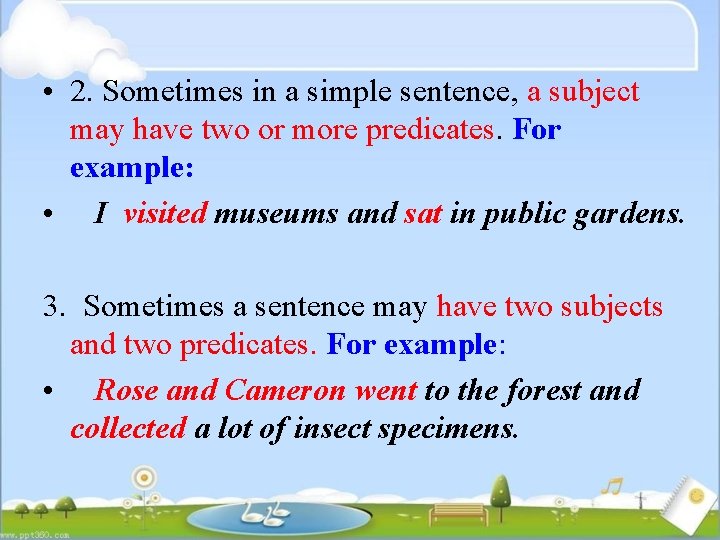 • 2. Sometimes in a simple sentence, a subject may have two or more predicates. For example:

• I visited museums and sat in public gardens.

3. Sometimes a sentence may have two subjects and two predicates. For example:

• Rose and Cameron went to the forest and collected a lot of insect specimens.

www.ppt360.com